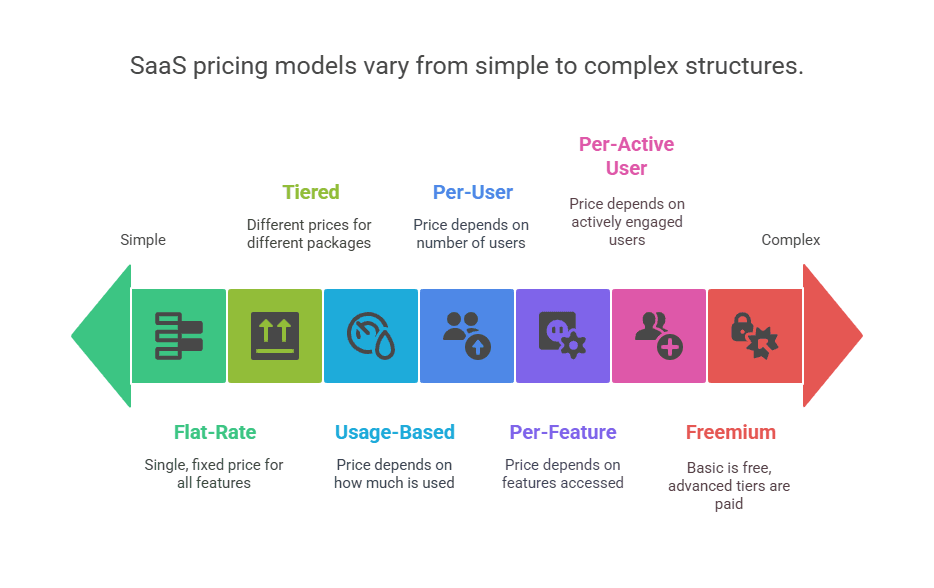 SaaS pricing models vary from simple to complex structures.

Simple

Tiered
Different prices for different packages

Per-User
Price depends on number of users

Per-Active User
Price depends on actively engaged users

Complex

Flat-Rate
Single, fixed price for all features

Usage-Based
Price depends on how much is used

Per-Feature
Price depends on features accessed

Freemium
Basic is free, advanced tiers are paid